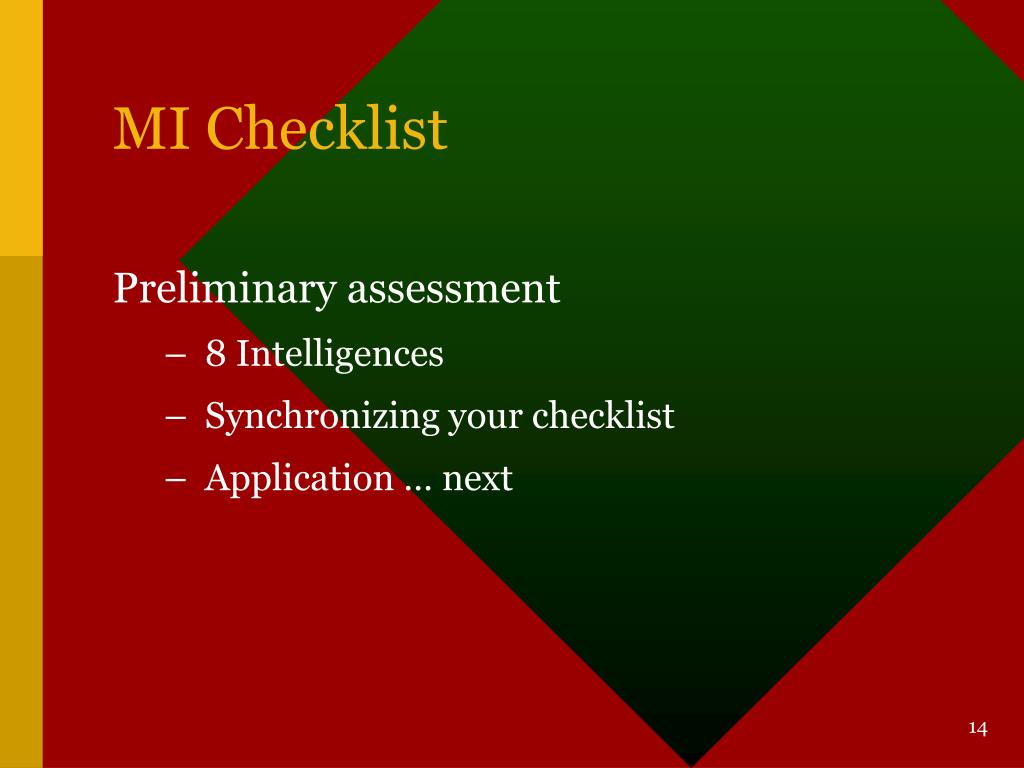 MI Checklist

Preliminary assessment

– 8 Intelligences
– Synchronizing your checklist
– Application … next

14